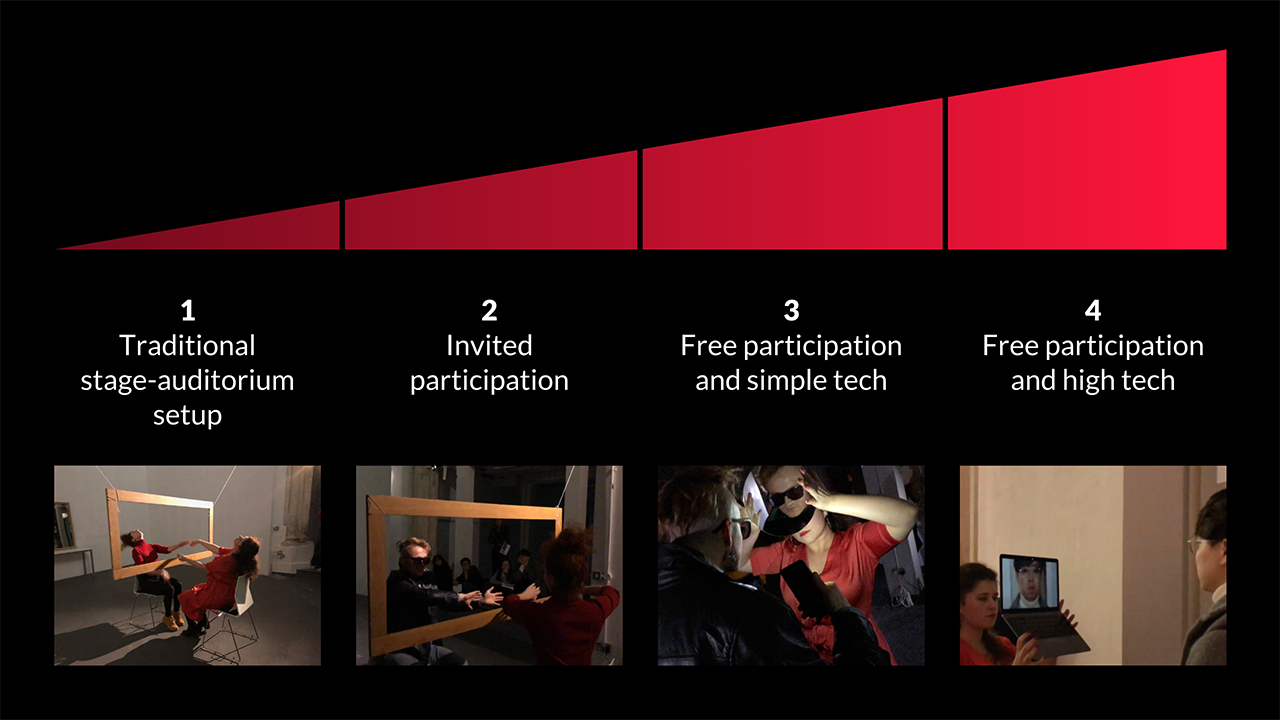 1
Traditional stage-auditorium setup

2
Invited participation

3
Free participation and simple tech

4
Free participation and high tech